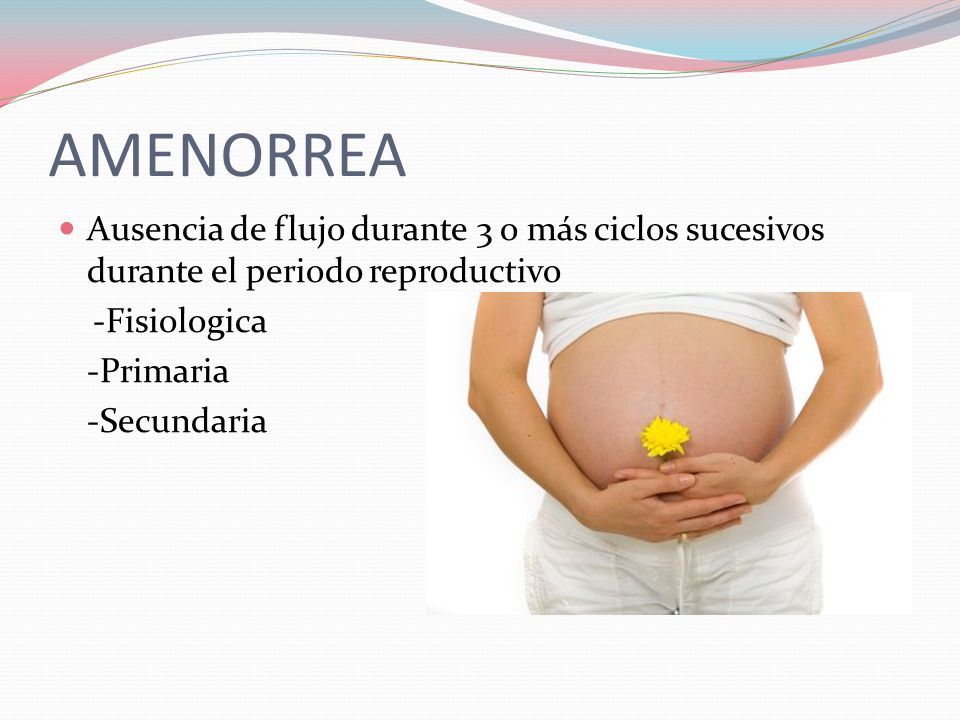 AMENORREA

Ausencia de flujo durante 3 o más ciclos sucesivos durante el periodo reproductivo

-Fisiologica

-Primaria

-Secundaria